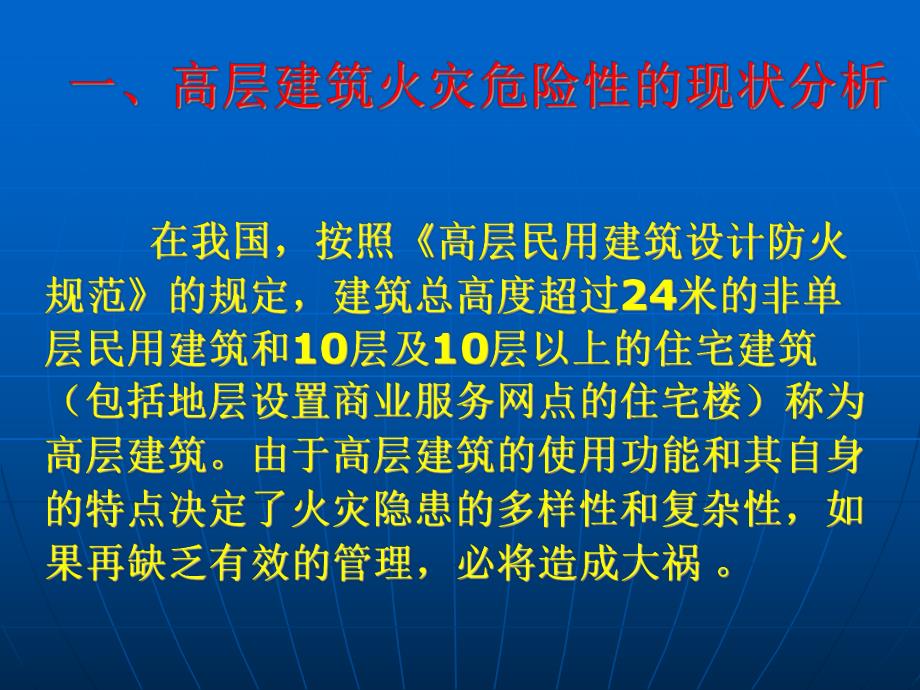 一、高层建筑火灾危险性的现状分析

在我国，按照《高层民用建筑设计防火规范》的规定，建筑总高度超过24米的非单层民用建筑和10层及10层以上的住宅建筑（包括地层设置商业服务网点的住宅楼）称为高层建筑。由于高层建筑的使用功能和其自身的特点决定了火灾隐患的多样性和复杂性，如果再缺乏有效的管理，必将造成大祸 。